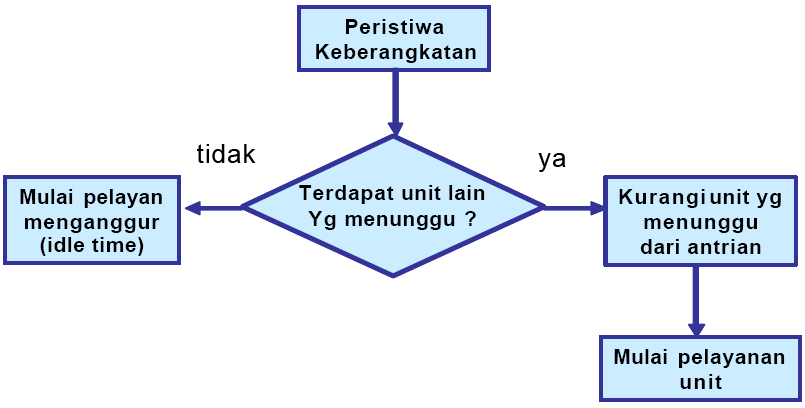 Peristiwa Keberangkatan

tidak

ya

Terdapat unit lain Yg menunggu ?

Mulai pelayan menganggur (idle time)

Kurangi unit yg menunggu dari antrian

Mulai pelayanan unit